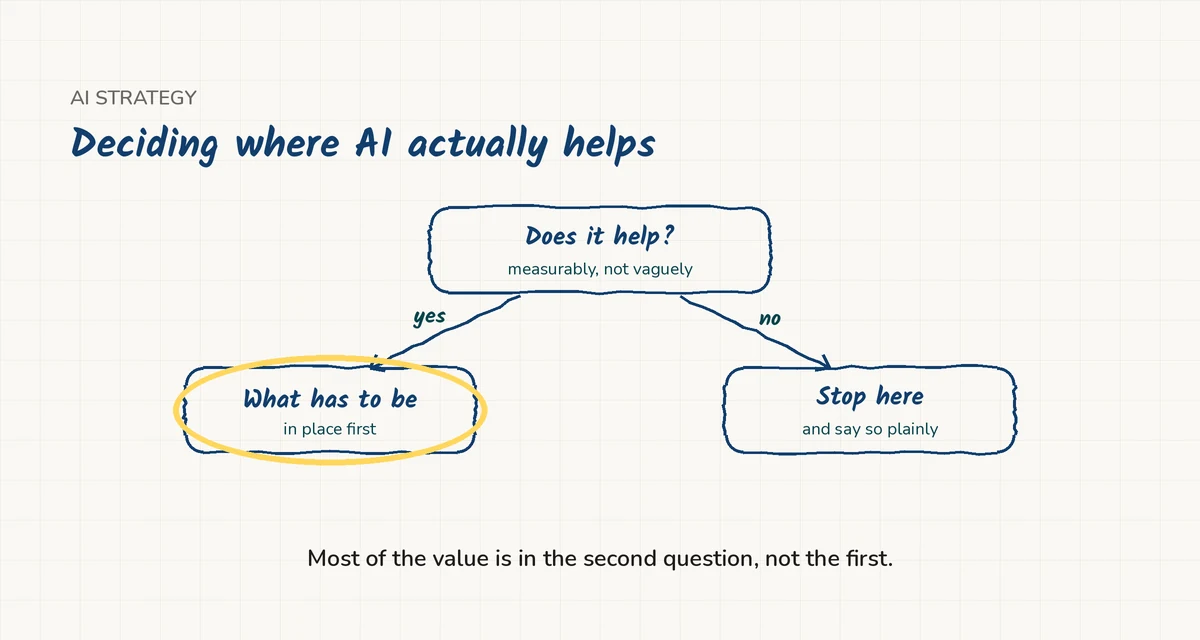 AI STRATEGY

Deciding where AI actually helps

Does it help?
measurably, not vaguely

yes

no

What has to be
in place first

Stop here
and say so plainly

Most of the value is in the second question, not the first.